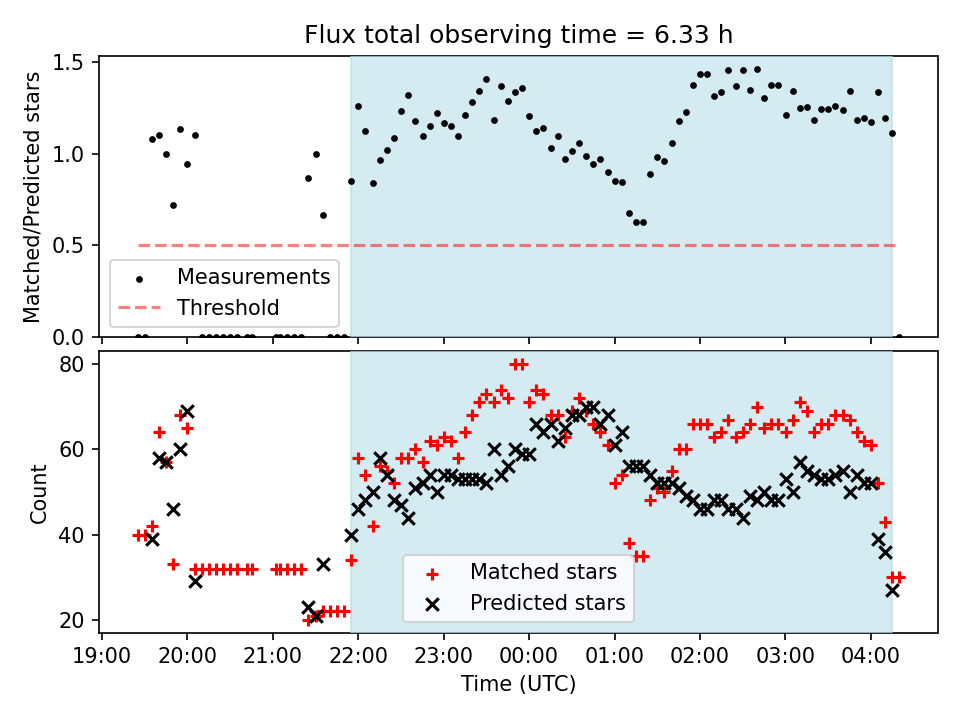 Flux total observing time = 6.33 h

Matched/Predicted stars

1.5
1.0
0.5
0.0

Measurements
Threshold

Count

80
60
40
20

Matched stars
Predicted stars

19:00 20:00 21:00 22:00 23:00 00:00 01:00 02:00 03:00 04:00

Time (UTC)